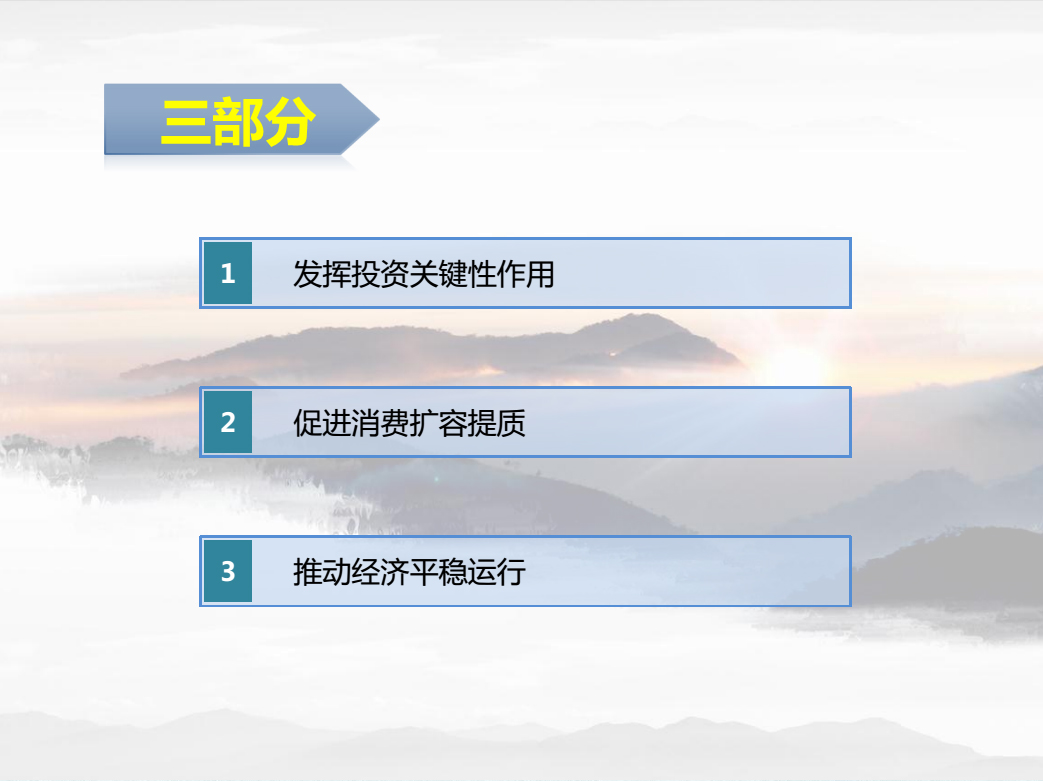 三部分

1 发挥投资关键性作用

2 促进消费扩容提质

3 推动经济平稳运行